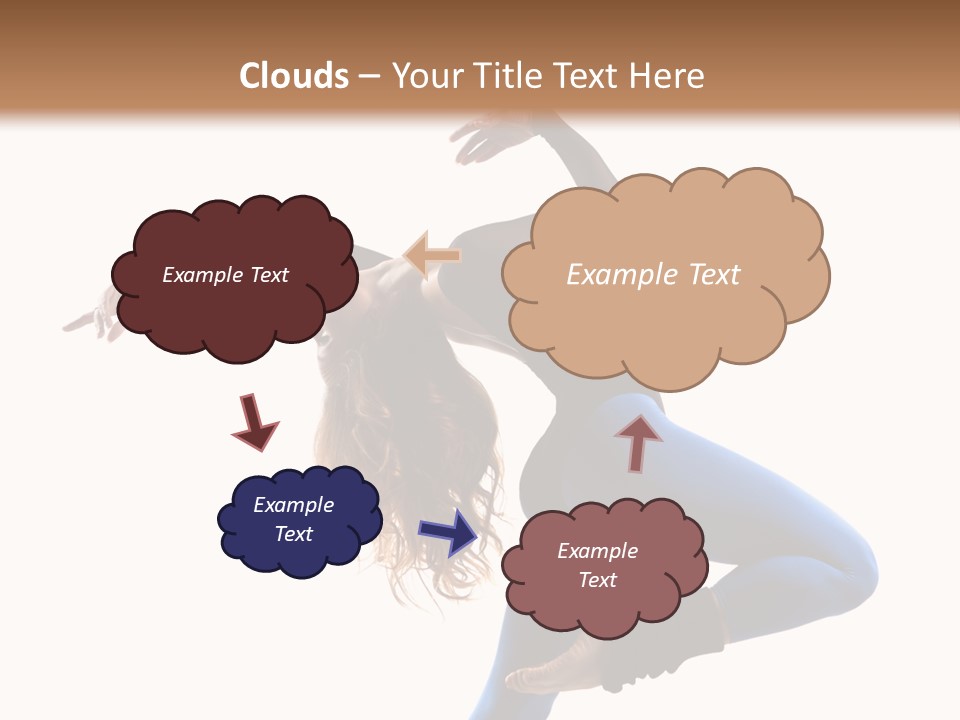 Clouds – Your Title Text Here

Example Text

Example Text

Example Text

Example Text